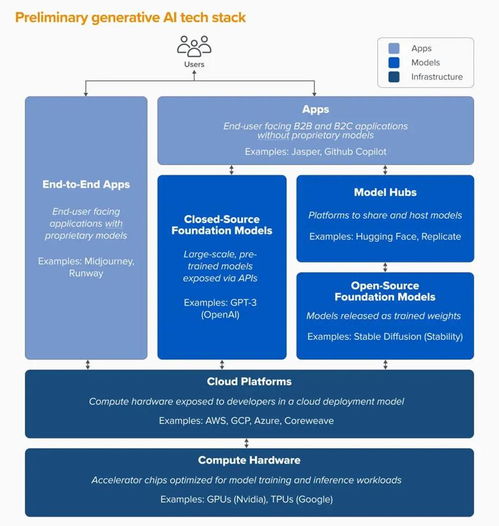 Preliminary generative AI tech stack

Users

Apps
Models
Infrastructure

End-to-End Apps

End-user facing applications with proprietary models

Examples: Midjourney, Runway

Apps

End-user facing B2B and B2C applications without proprietary models

Examples: Jasper, Github Copilot

Closed-Source Foundation Models

Large-scale, pre-trained models exposed via APIs

Examples: GPT-3 (OpenAI)

Model Hubs

Platforms to share and host models

Examples: Hugging Face, Replicate

Open-Source Foundation Models

Models released as trained weights

Examples: Stable Diffusion (Stability)

Cloud Platforms

Compute hardware exposed to developers in a cloud deployment model

Examples: AWS, GCP, Azure, Coreweave

Compute Hardware

Accelerator chips optimized for model training and inference workloads

Examples: GPUs (Nvidia), TPUs (Google)